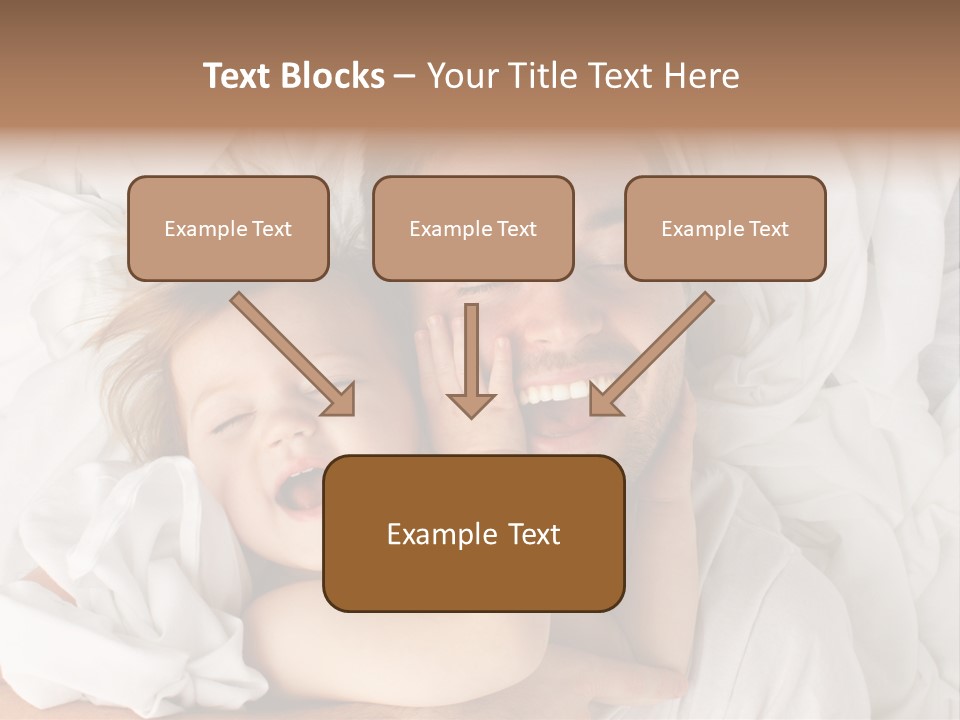 Text Blocks – Your Title Text Here

Example Text

Example Text

Example Text

Example Text